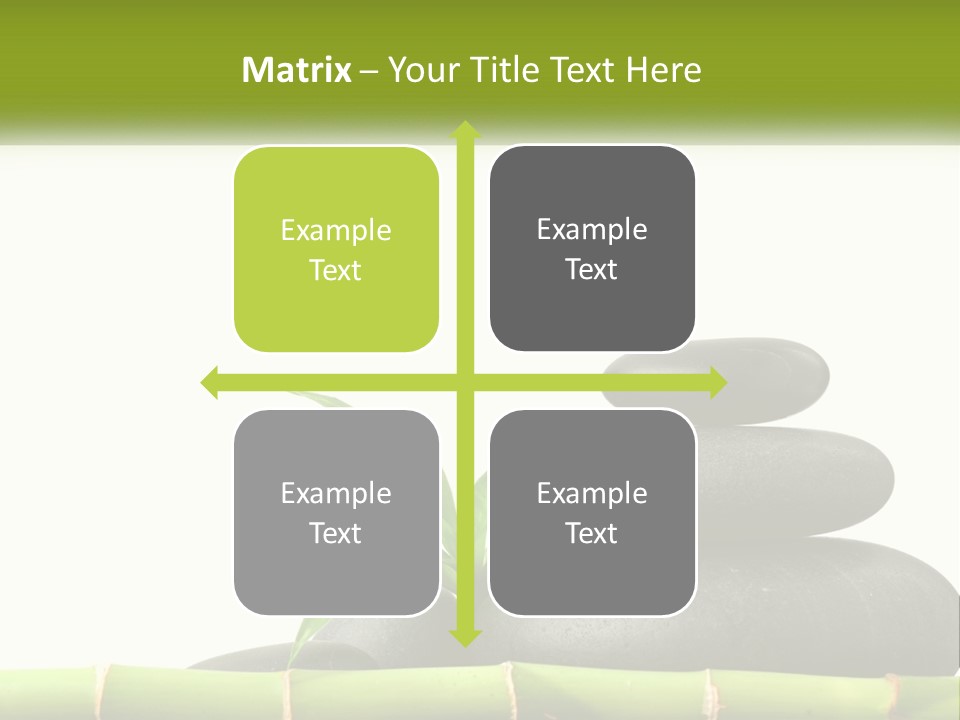 Matrix – Your Title Text Here

Example Text

Example Text

Example Text

Example Text